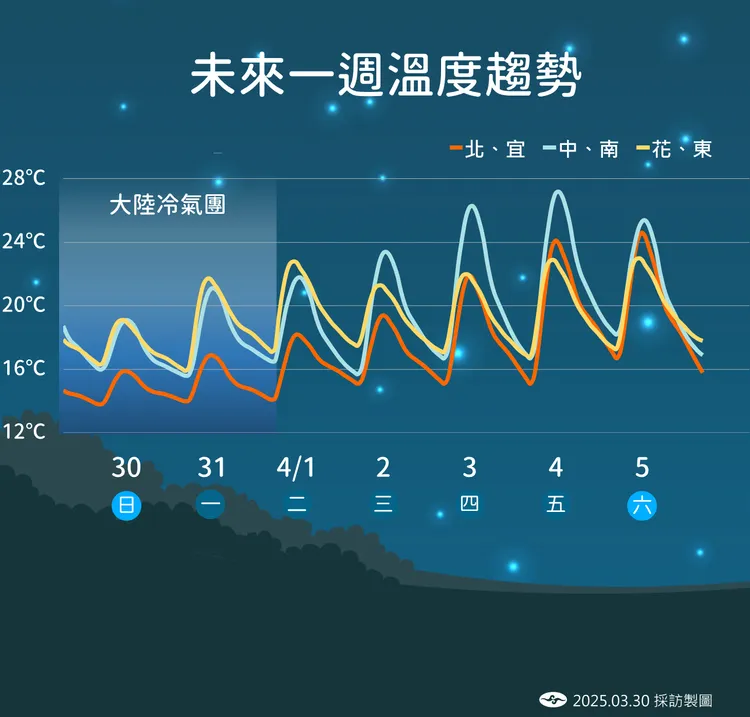 未來一週溫度趨勢

北、宜 中、南 花、東

28°C
24°C
20°C
16°C
12°C

大陸冷氣團

30 31 4/1 2 3 4 5
日 一 二 三 四 五 六

2025.03.30 採訪製圖